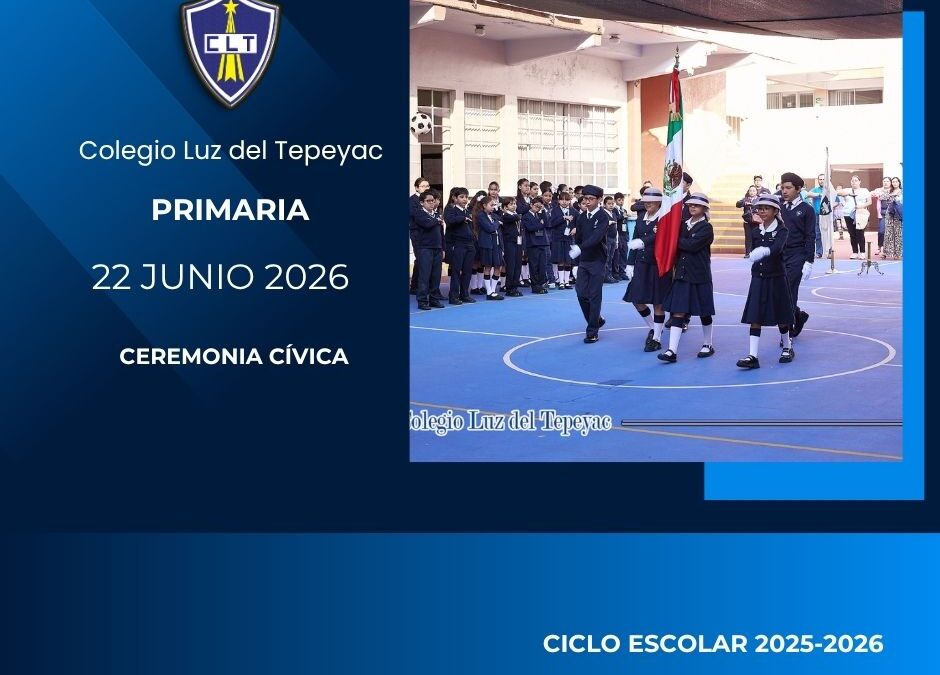 CLT

Colegio Luz del Tepeyac

PRIMARIA

22 JUNIO 2026

CEREMONIA CÍVICA

Colegio Luz del Tepeyac

CICLO ESCOLAR 2025-2026